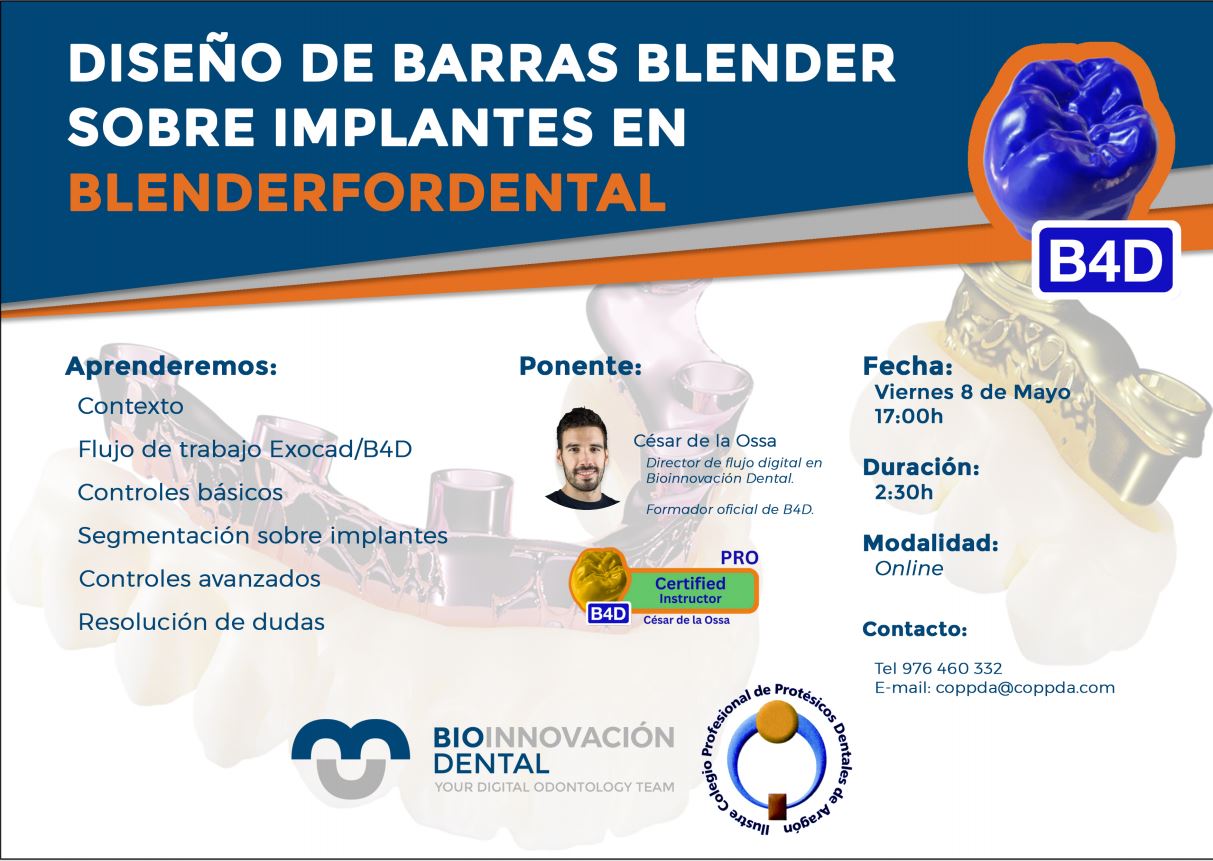 DISEÑO DE BARRAS BLENDER SOBRE IMPLANTES EN BLENDERFORDENTAL

B4D

Aprenderemos:
Contexto
Flujo de trabajo Exocad/B4D
Controles básicos
Segmentación sobre implantes
Controles avanzados
Resolución de dudas

Ponente:
César de la Ossa
Director de flujo digital en Bioinnovación Dental.
Formador oficial de B4D.

PRO
Certified
Instructor
B4D
César de la Ossa

Fecha:
Viernes 8 de Mayo
17:00h

Duración:
2:30h

Modalidad:
Online

Contacto:
Tel 976 460 332
E-mail: coppda@coppda.com

BIOINNOVACIÓN DENTAL
YOUR DIGITAL ODONTOLOGY TEAM

Ilustre Colegio Profesional de Protésicos Dentales de Aragón